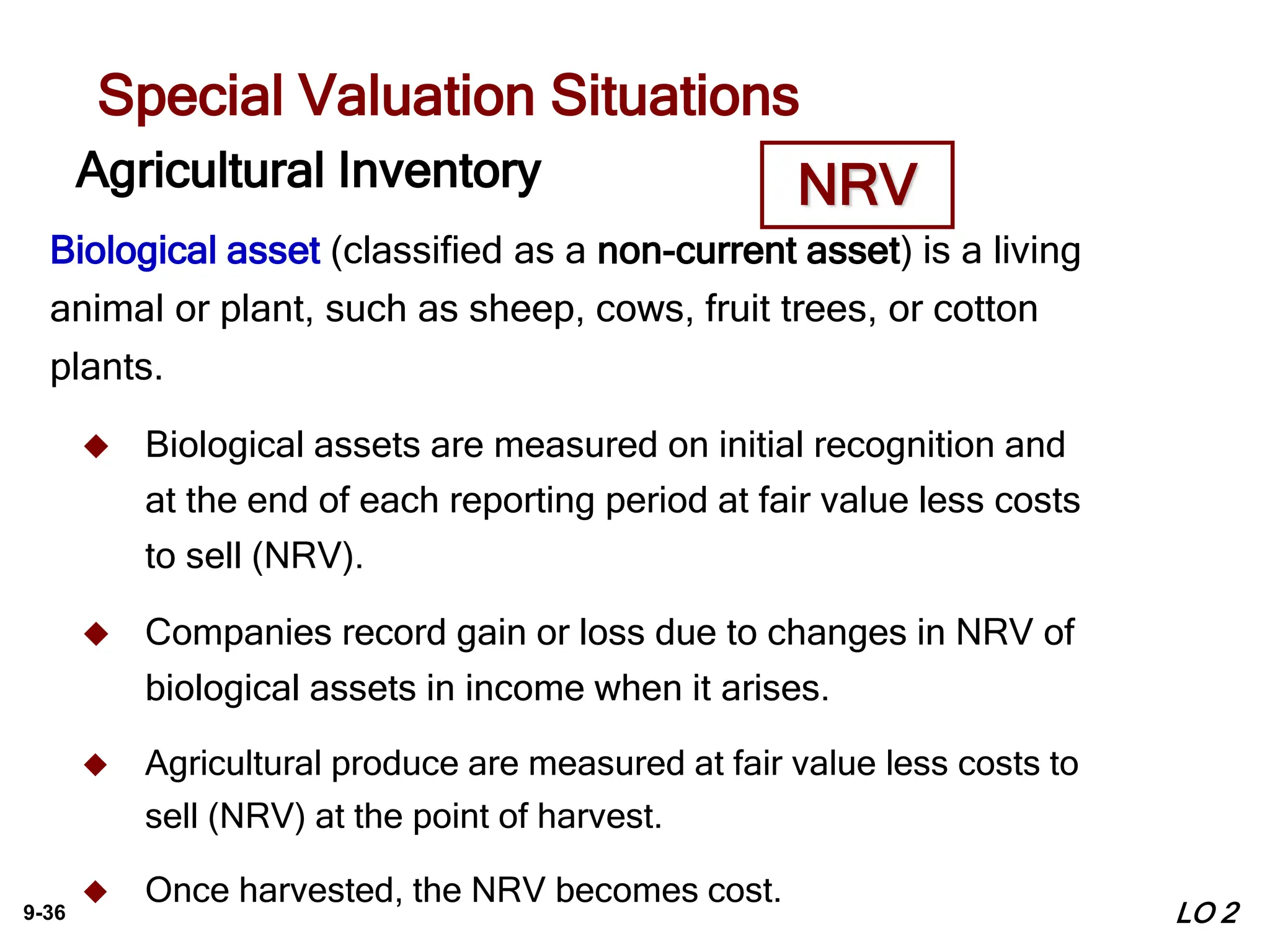 Special Valuation Situations

Agricultural Inventory

NRV

Biological asset (classified as a non-current asset) is a living animal or plant, such as sheep, cows, fruit trees, or cotton plants.

◆ Biological assets are measured on initial recognition and at the end of each reporting period at fair value less costs to sell (NRV).

◆ Companies record gain or loss due to changes in NRV of biological assets in income when it arises.

◆ Agricultural produce are measured at fair value less costs to sell (NRV) at the point of harvest.

◆ Once harvested, the NRV becomes cost.

9-36

LO 2